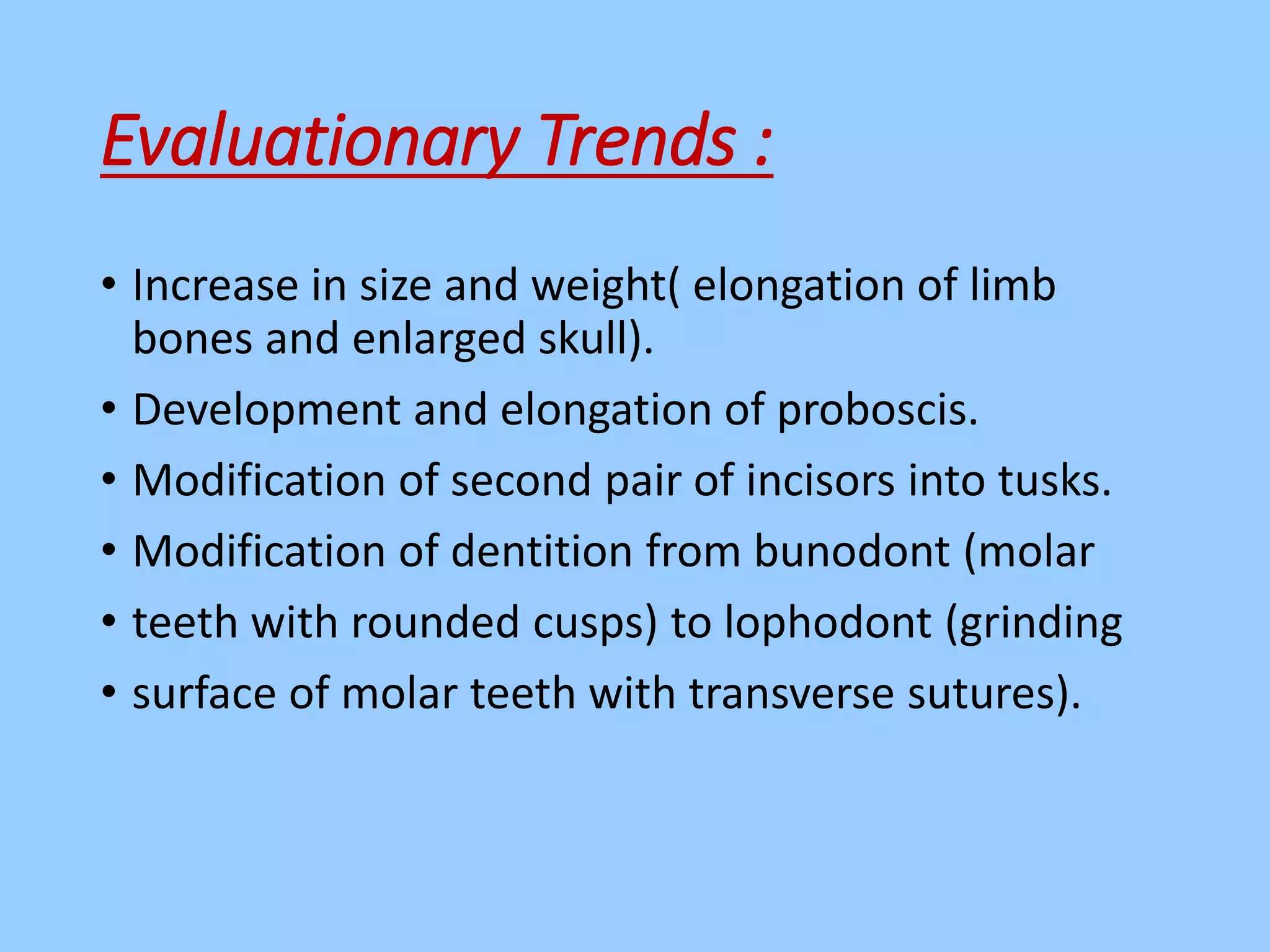 Evaluationary Trends :

• Increase in size and weight( elongation of limb bones and enlarged skull).
• Development and elongation of proboscis.
• Modification of second pair of incisors into tusks.
• Modification of dentition from bunodont (molar
• teeth with rounded cusps) to lophodont (grinding
• surface of molar teeth with transverse sutures).